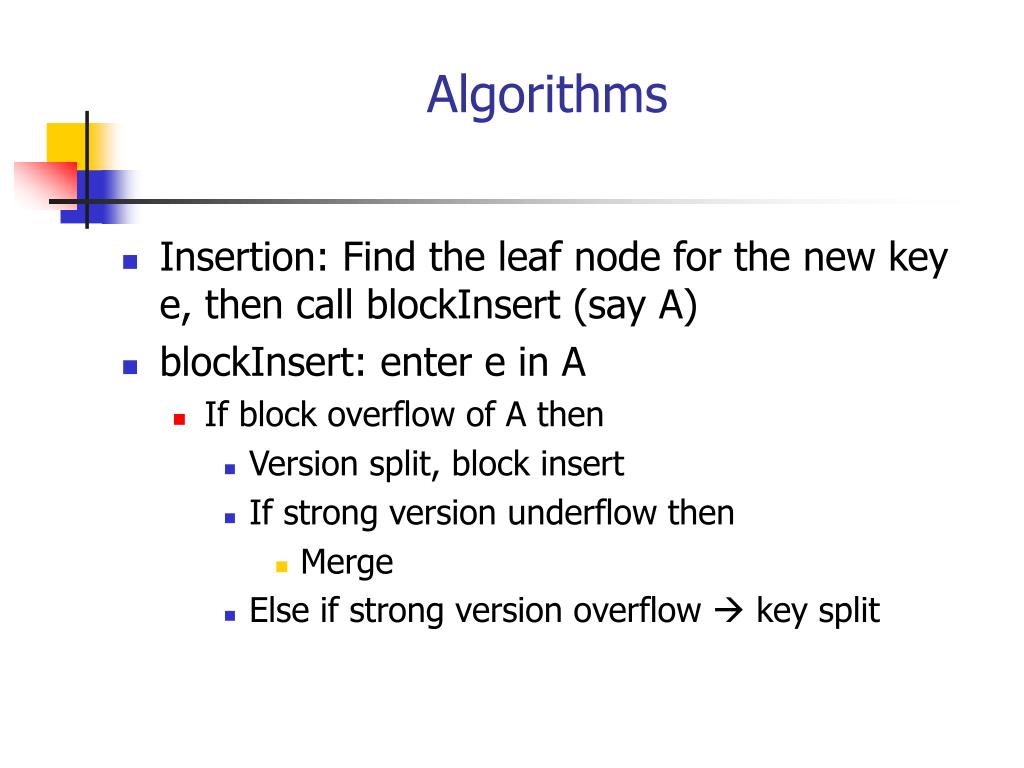 Algorithms

Insertion: Find the leaf node for the new key e, then call blockInsert (say A)

blockInsert: enter e in A

If block overflow of A then

Version split, block insert

If strong version underflow then

Merge

Else if strong version overflow → key split